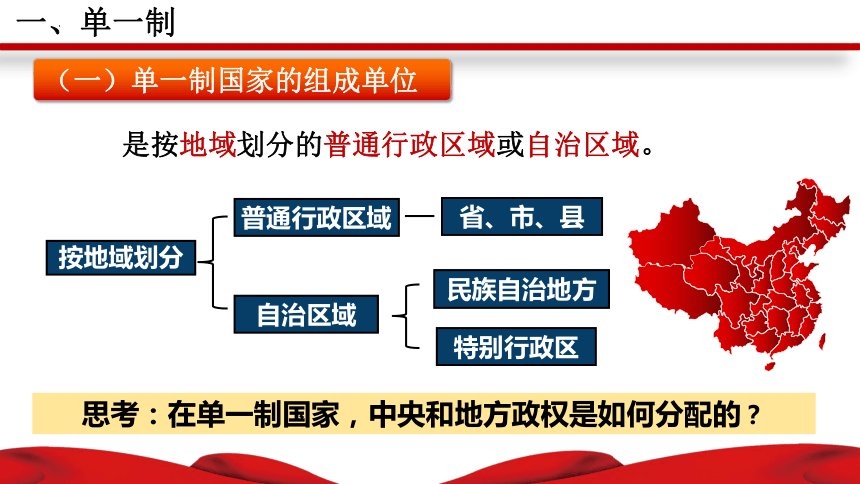 一、单一制

（一）单一制国家的组成单位

是按地域划分的普通行政区域或自治区域。

按地域划分

普通行政区域

省、市、县

自治区域

民族自治地方

特别行政区

思考：在单一制国家，中央和地方政权是如何分配的？